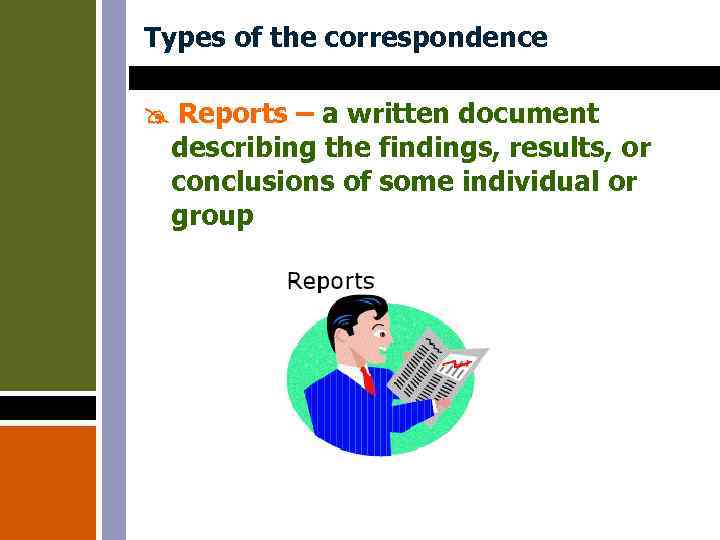 Types of the correspondence

Reports – a written document describing the findings, results, or conclusions of some individual or group

Reports